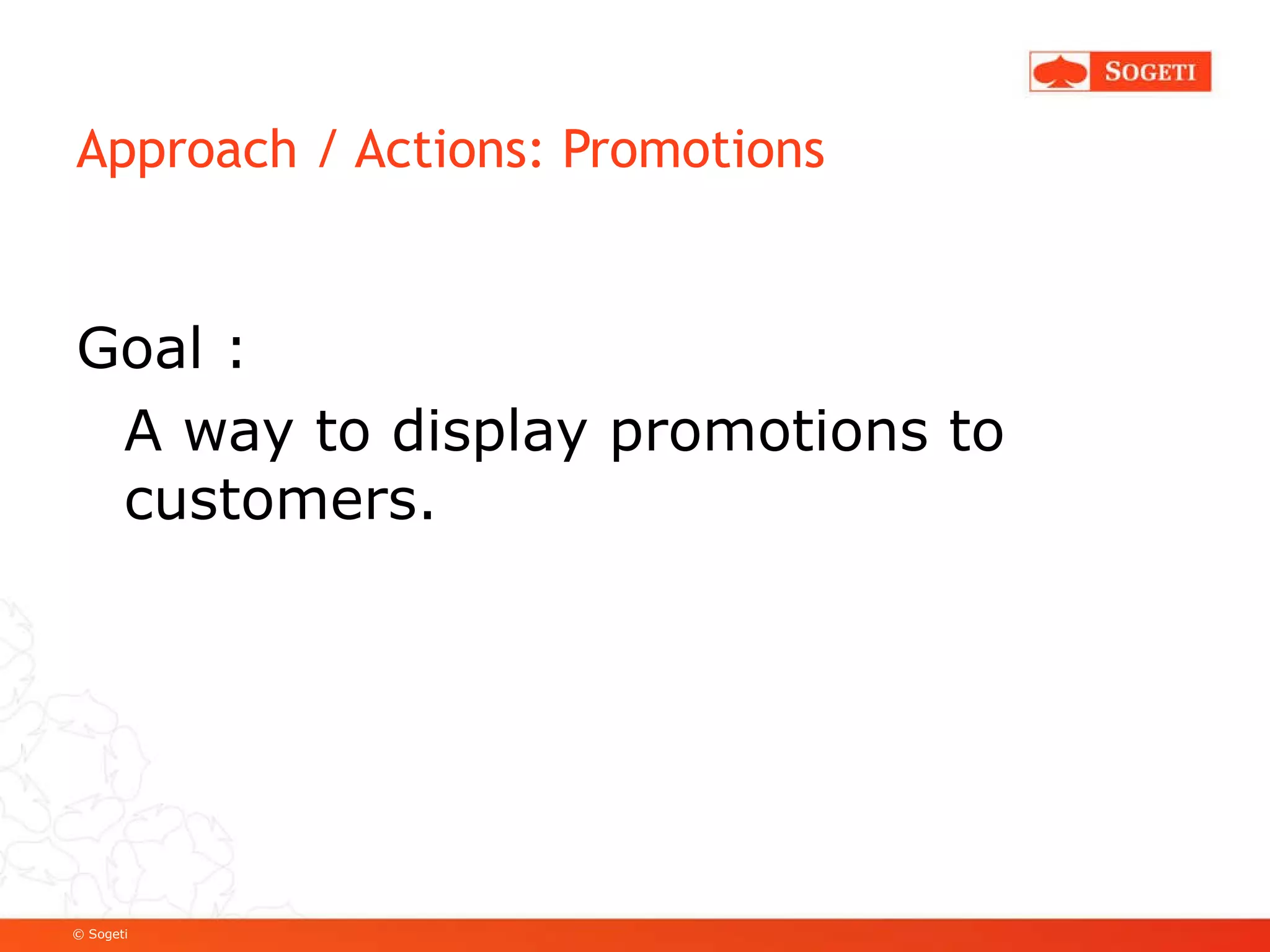 SOGETI

Approach / Actions: Promotions

Goal :

A way to display promotions to customers.

© Sogeti